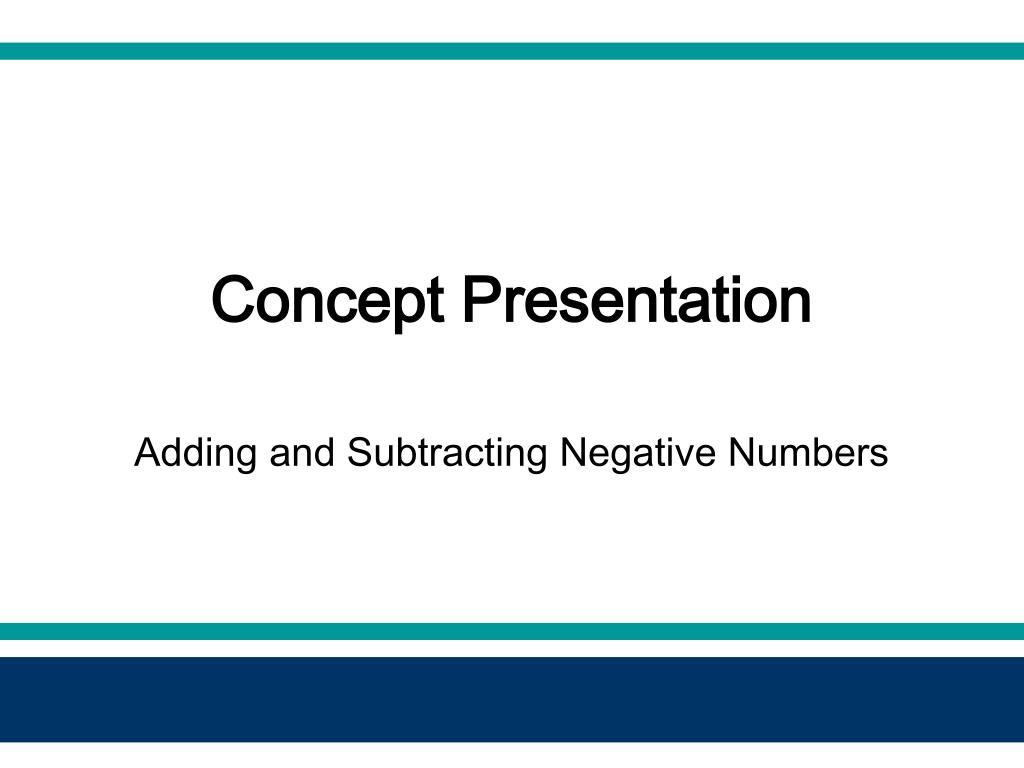 Concept Presentation

Adding and Subtracting Negative Numbers